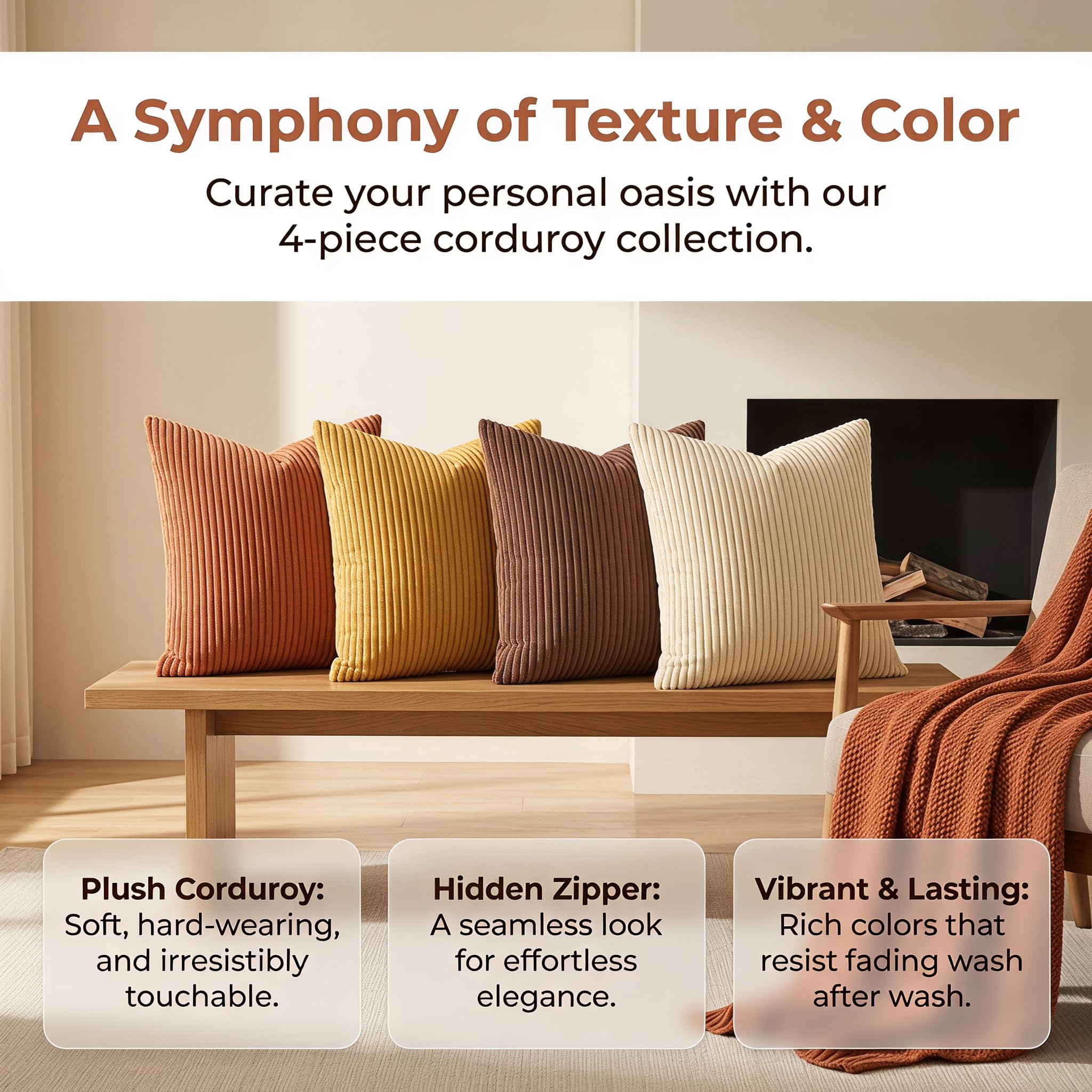 A Symphony of Texture & Color

Curate your personal oasis with our 4-piece corduroy collection.

Plush Corduroy: Soft, hard-wearing, and irresistibly touchable.

Hidden Zipper: A seamless look for effortless elegance.

Vibrant & Lasting: Rich colors that resist fading wash after wash.